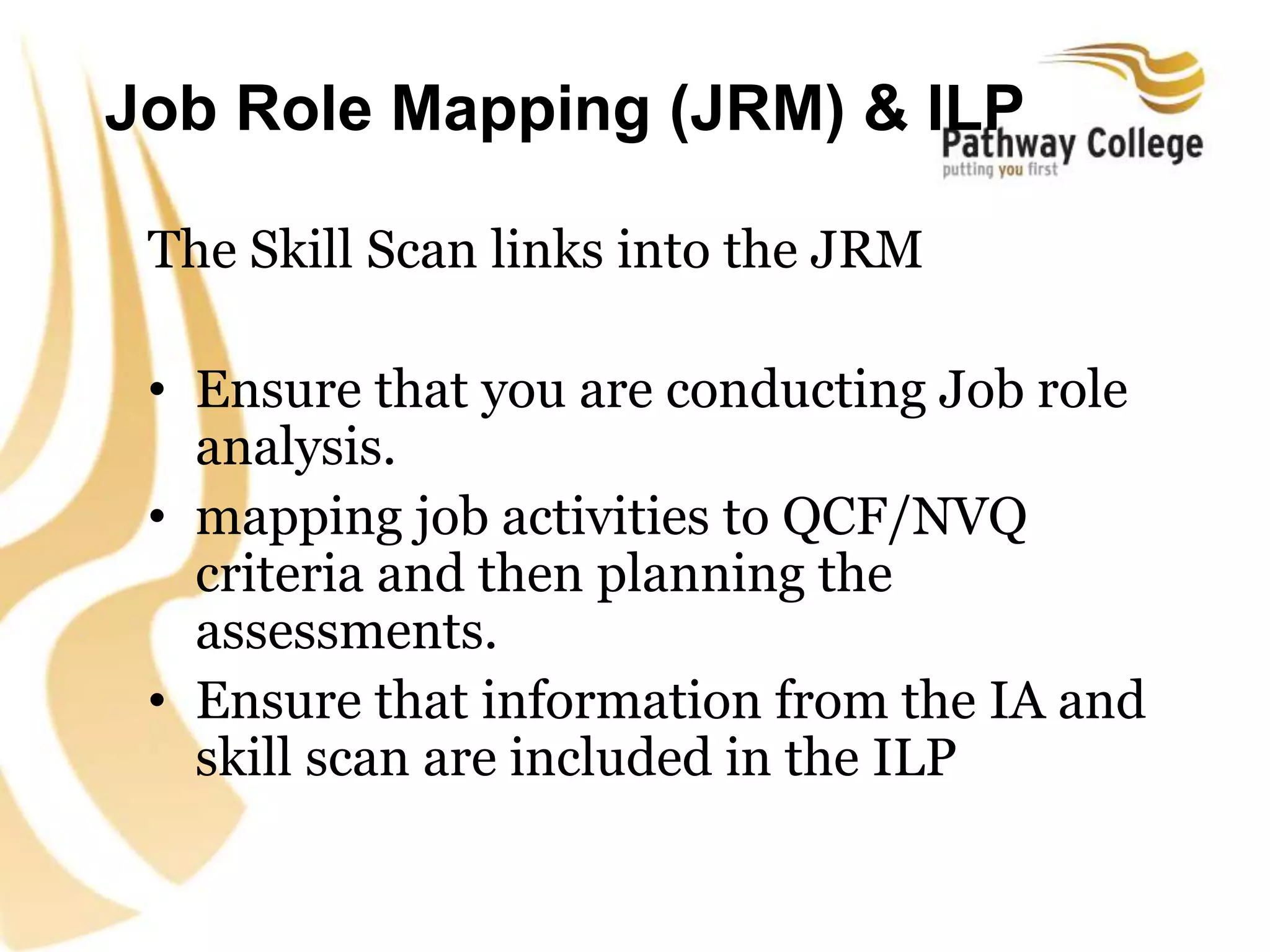 Job Role Mapping (JRM) & ILP

Pathway College
putting you first

The Skill Scan links into the JRM

• Ensure that you are conducting Job role analysis.
• mapping job activities to QCF/NVQ criteria and then planning the assessments.
• Ensure that information from the IA and skill scan are included in the ILP